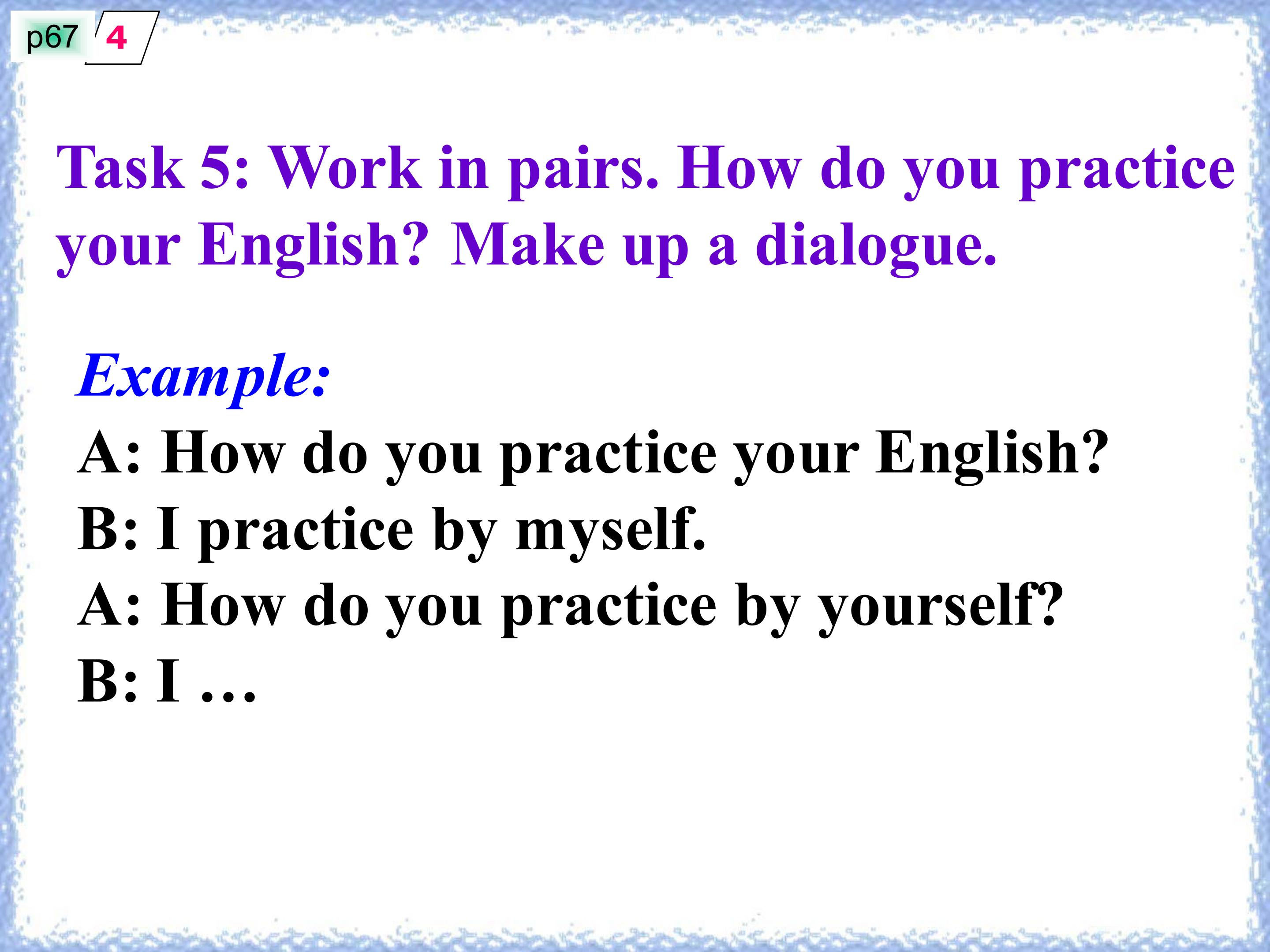 p67 4

Task 5: Work in pairs. How do you practice your English? Make up a dialogue.

Example:
A: How do you practice your English?
B: I practice by myself.
A: How do you practice by yourself?
B: I …